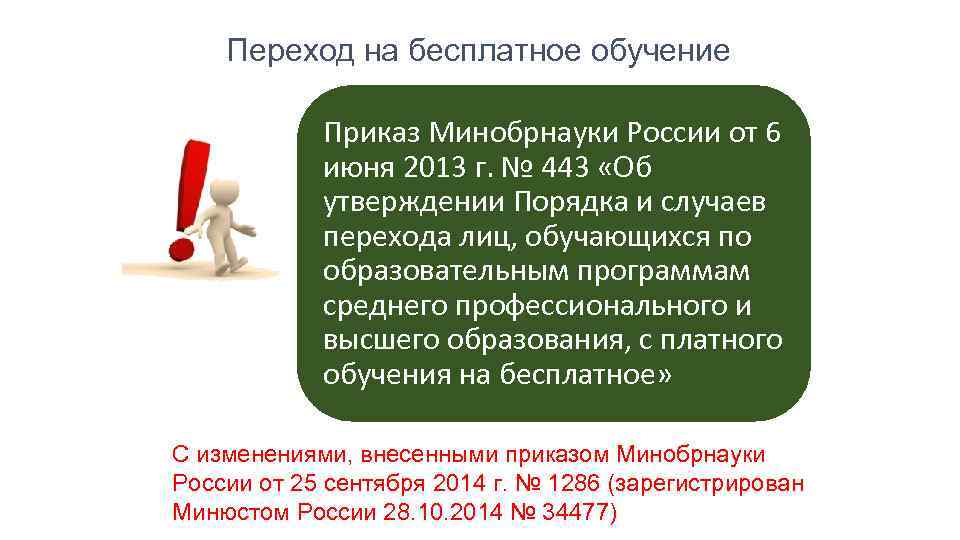 Переход на бесплатное обучение

Приказ Минобрнауки России от 6 июня 2013 г. № 443 «Об утверждении Порядка и случаев перехода лиц, обучающихся по образовательным программам среднего профессионального и высшего образования, с платного обучения на бесплатное»

С изменениями, внесенными приказом Минобрнауки России от 25 сентября 2014 г. № 1286 (зарегистрирован Минюстом России 28.10.2014 № 34477)